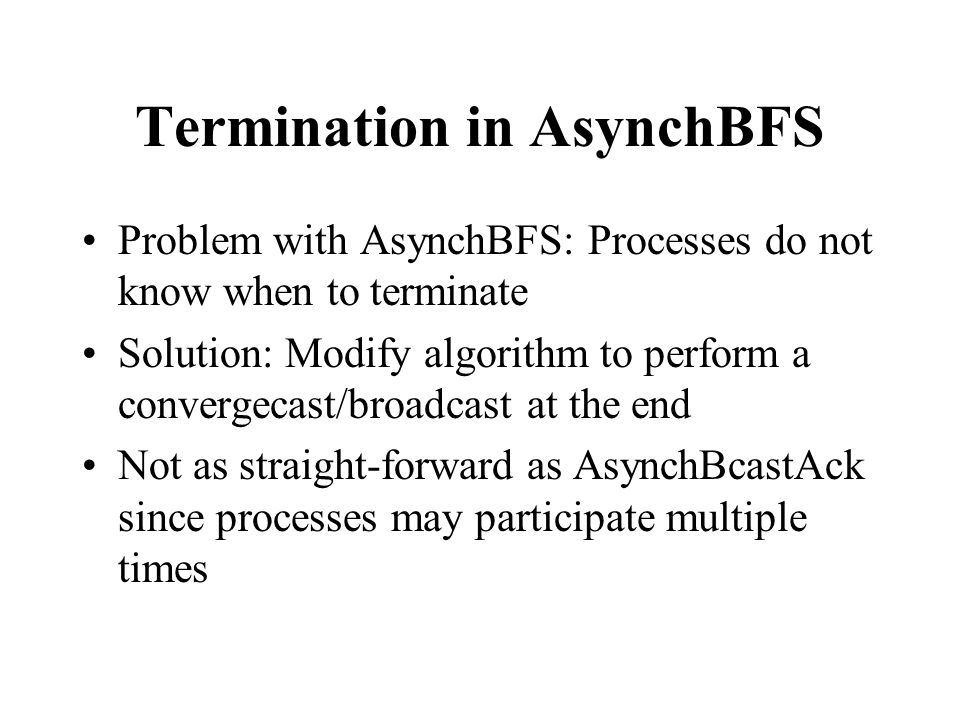 Termination in AsynchBFS

• Problem with AsynchBFS: Processes do not know when to terminate
• Solution: Modify algorithm to perform a convergecast/broadcast at the end
• Not as straight-forward as AsynchBcastAck since processes may participate multiple times